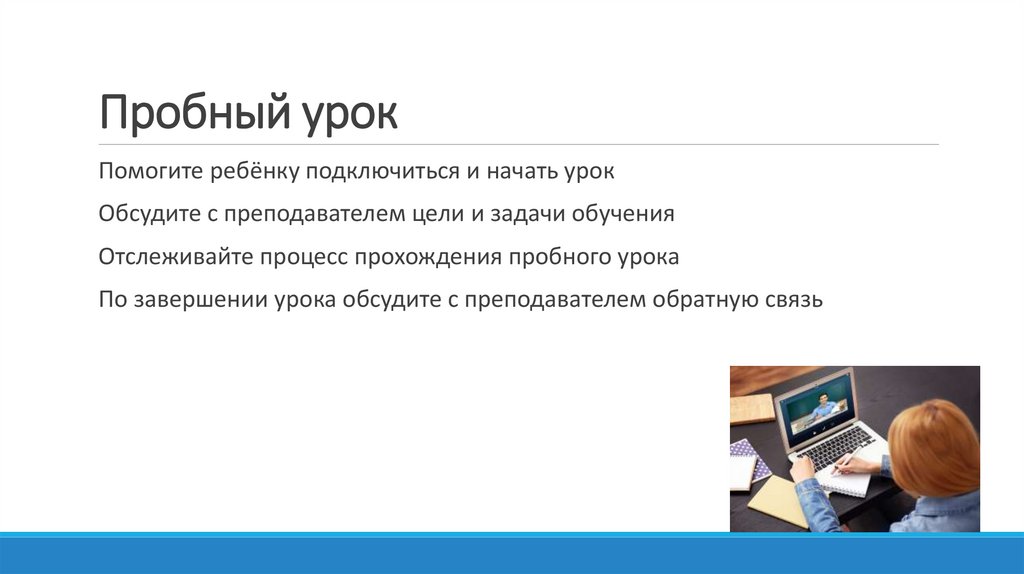 Пробный урок

Помогите ребёнку подключиться и начать урок

Обсудите с преподавателем цели и задачи обучения

Отслеживайте процесс прохождения пробного урока

По завершении урока обсудите с преподавателем обратную связь